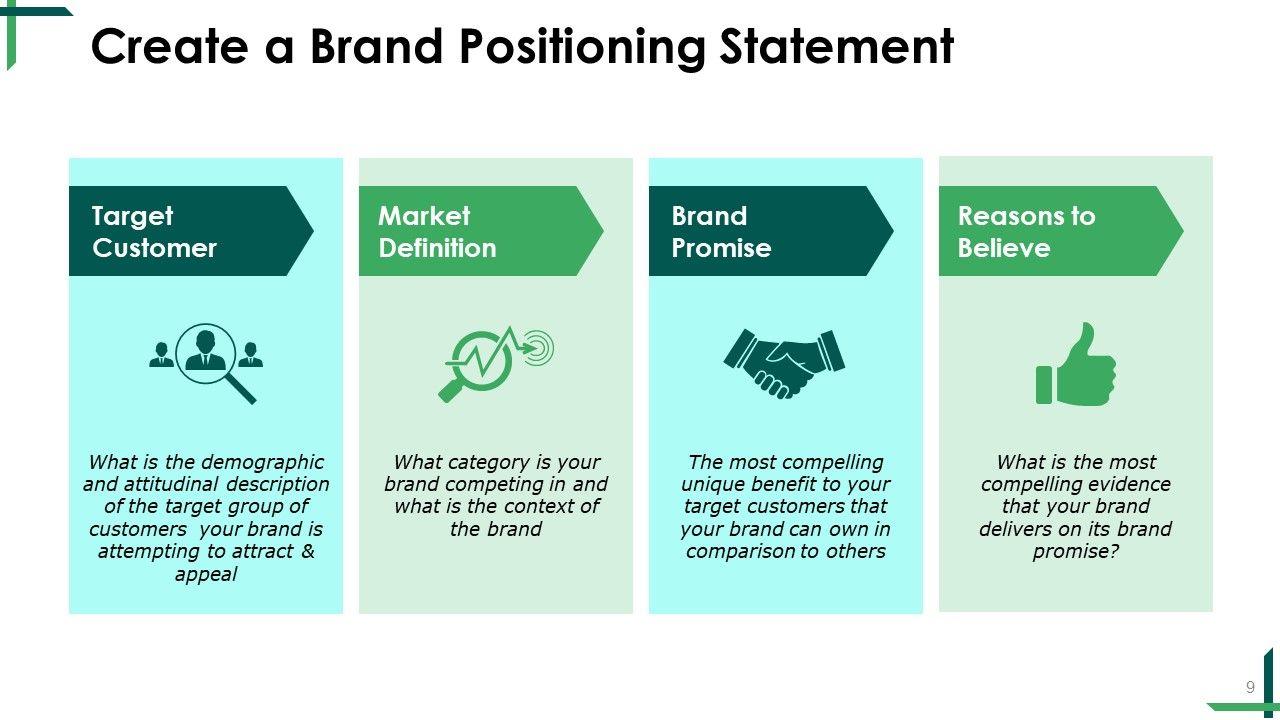 Create a Brand Positioning Statement

Target Customer

What is the demographic and attitudinal description of the target group of customers your brand is attempting to attract & appeal

Market Definition

What category is your brand competing in and what is the context of the brand

Brand Promise

The most compelling unique benefit to your target customers that your brand can own in comparison to others

Reasons to Believe

What is the most compelling evidence that your brand delivers on its brand promise?

9